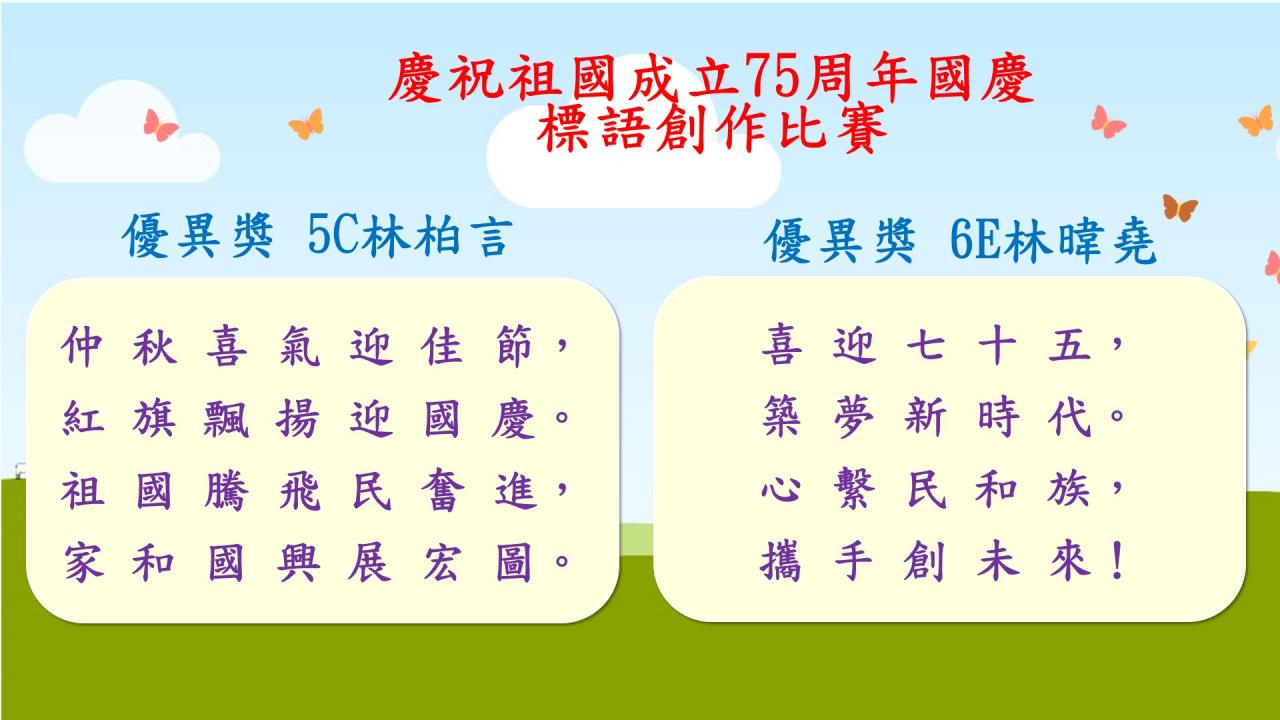 慶祝祖國成立75周年國慶
標語創作比賽

優異獎 5C林柏言

仲秋喜氣迎佳節，
紅旗飄揚迎國慶。
祖國騰飛民奮進，
家和國興展宏圖。

優異獎 6E林暐堯

喜迎七十五，
築夢新時代。
心繫民和族，
攜手創未來！